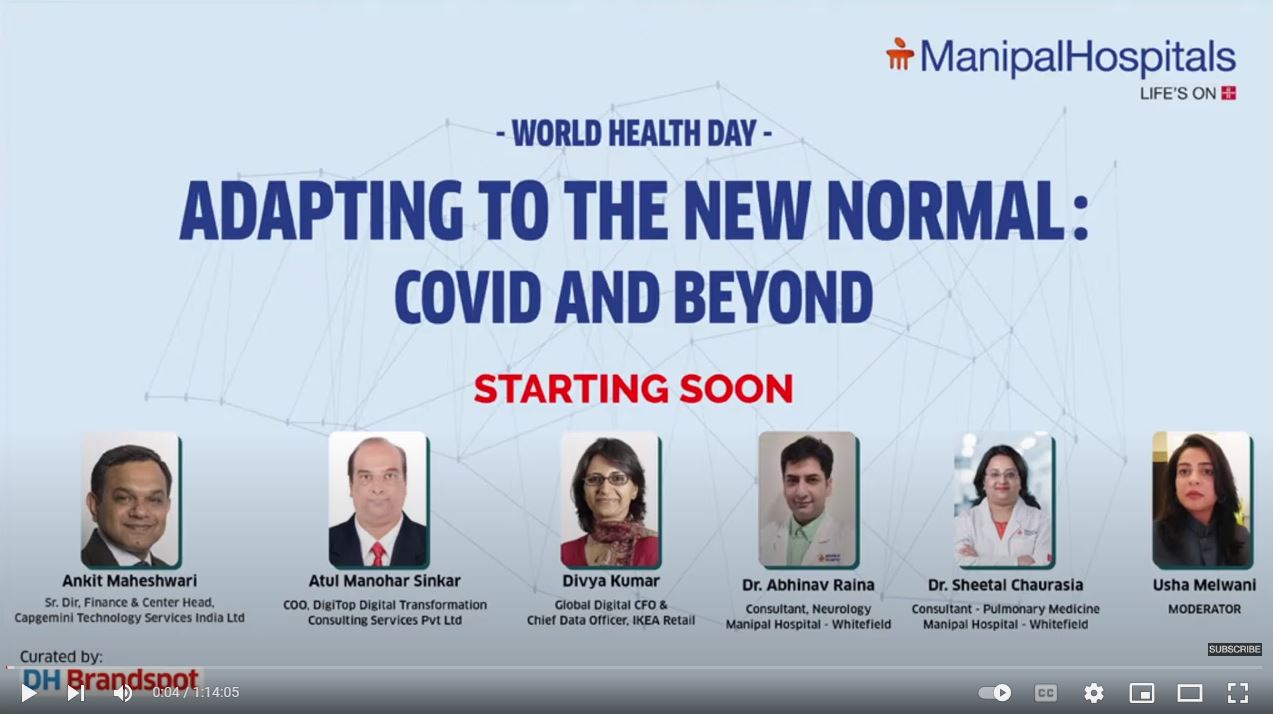 ManipalHospitals
LIFE'S ON

- WORLD HEALTH DAY -

ADAPTING TO THE NEW NORMAL : COVID AND BEYOND

STARTING SOON

Ankit Maheshwari
Sr. Dir, Finance & Center Head, Capgemini Technology Services India Ltd

Atul Manohar Sinkar
COO, DigiTop Digital Transformation Consulting Services Pvt Ltd

Divya Kumar
Global Digital CFO & Chief Data Officer, IKEA Retail

Dr. Abhinav Raina
Consultant, Neurology
Manipal Hospital - Whitefield

Dr. Sheetal Chaurasia
Consultant - Pulmonary Medicine
Manipal Hospital - Whitefield

Usha Melwani
MODERATOR

Curated by:
DH Brandspot

SUBSCRIBE

0:04 / 1:14:05